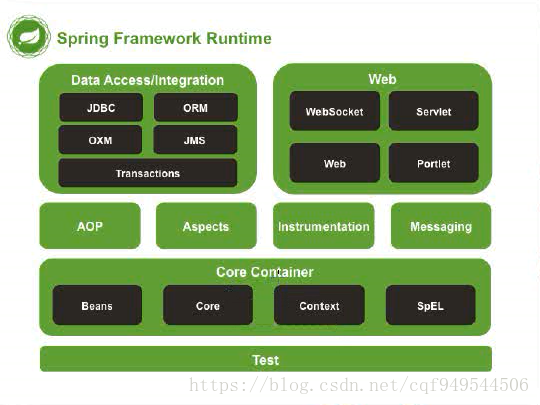 Spring Framework Runtime

Data Access/Integration

JDBC

ORM

OXM

JMS

Transactions

Web

WebSocket

Servlet

Web

Portlet

AOP

Aspects

Instrumentation

Messaging

Core Container

Beans

Core

Context

SpEL

Test

https://blog.csdn.net/cqf949544506